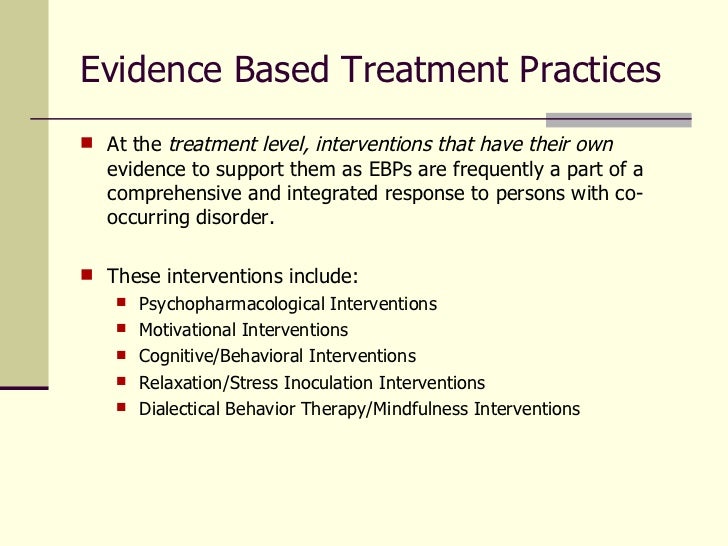 Evidence Based Treatment Practices

At the treatment level, interventions that have their own evidence to support them as EBPs are frequently a part of a comprehensive and integrated response to persons with co-occurring disorder.

These interventions include:

Psychopharmacological Interventions
Motivational Interventions
Cognitive/Behavioral Interventions
Relaxation/Stress Inoculation Interventions
Dialectical Behavior Therapy/Mindfulness Interventions